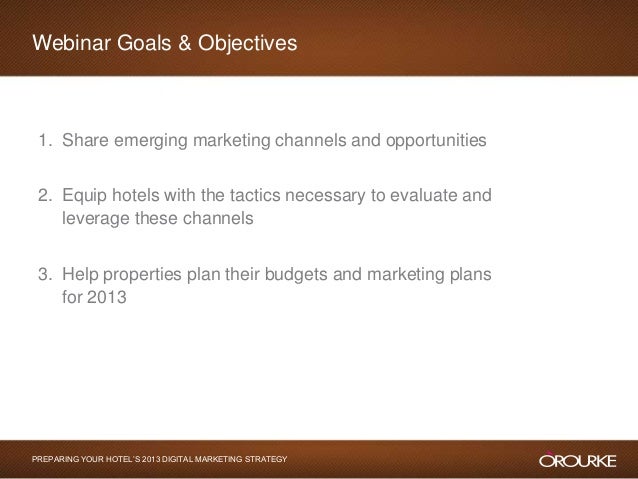 Webinar Goals & Objectives

1. Share emerging marketing channels and opportunities

2. Equip hotels with the tactics necessary to evaluate and leverage these channels

3. Help properties plan their budgets and marketing plans for 2013

PREPARING YOUR HOTEL'S 2013 DIGITAL MARKETING STRATEGY

O'ROURKE